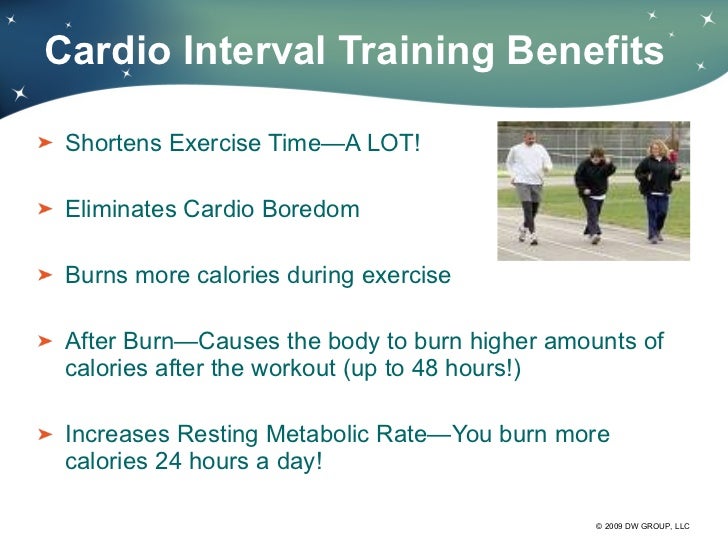 Cardio Interval Training Benefits

➤ Shortens Exercise Time—A LOT!

➤ Eliminates Cardio Boredom

➤ Burns more calories during exercise

➤ After Burn—Causes the body to burn higher amounts of calories after the workout (up to 48 hours!)

➤ Increases Resting Metabolic Rate—You burn more calories 24 hours a day!

© 2009 DW GROUP, LLC